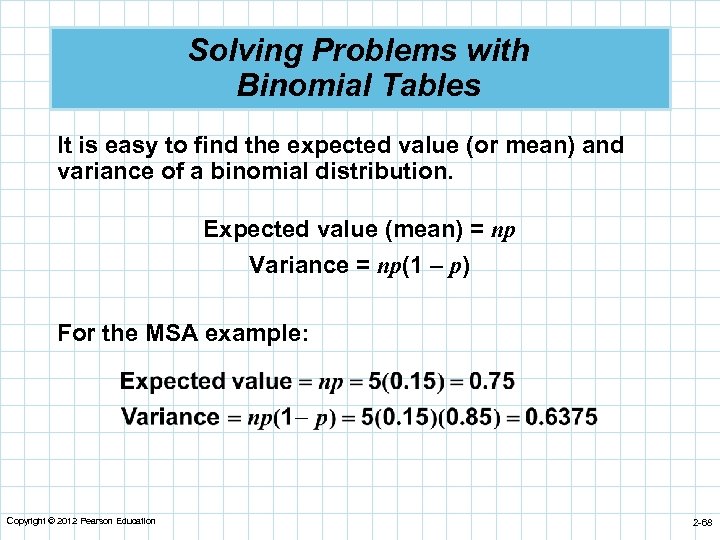 Solving Problems with Binomial Tables

It is easy to find the expected value (or mean) and variance of a binomial distribution.

Expected value (mean) = $np$

Variance = $np(1 - p)$

For the MSA example:

Expected value $= np = 5(0.15) = 0.75$

Variance $= np(1 - p) = 5(0.15)(0.85) = 0.6375$

Copyright © 2012 Pearson Education

2-68